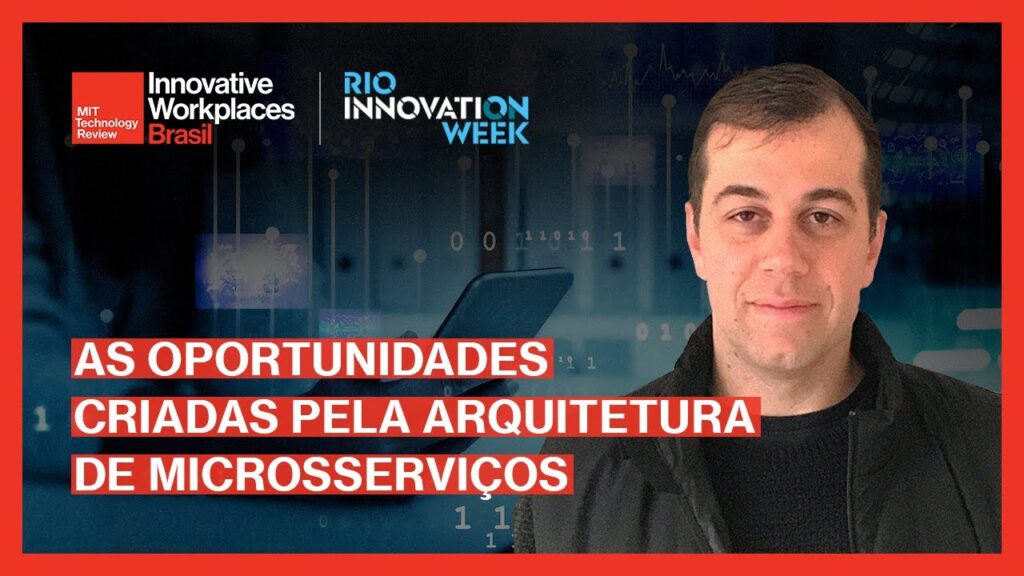 MIT Technology Review Innovative Workplaces Brasil

RIO INNOVATION WEEK

AS OPORTUNIDADES CRIADAS PELA ARQUITETURA DE MICROSSERVIÇOS